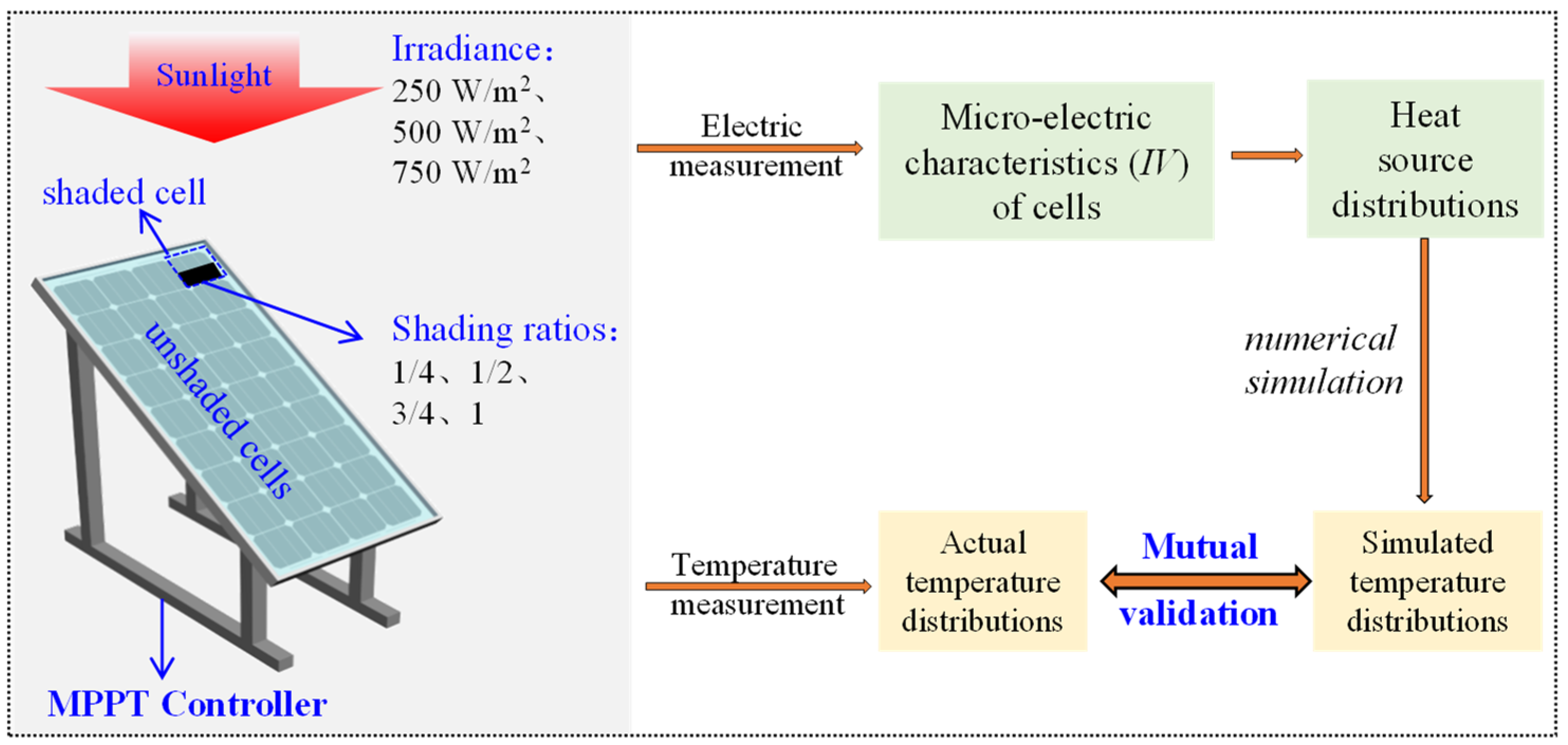 Sunlight

Irradiance:
250 W/m$^2$、
500 W/m$^2$、
750 W/m$^2$

shaded cell

unshaded cells

Shading ratios:
1/4、1/2、
3/4、1

MPPT Controller

Electric measurement

Micro-electric characteristics ($IV$) of cells

Heat source distributions

numerical simulation

Temperature measurement

Actual temperature distributions

Mutual validation

Simulated temperature distributions